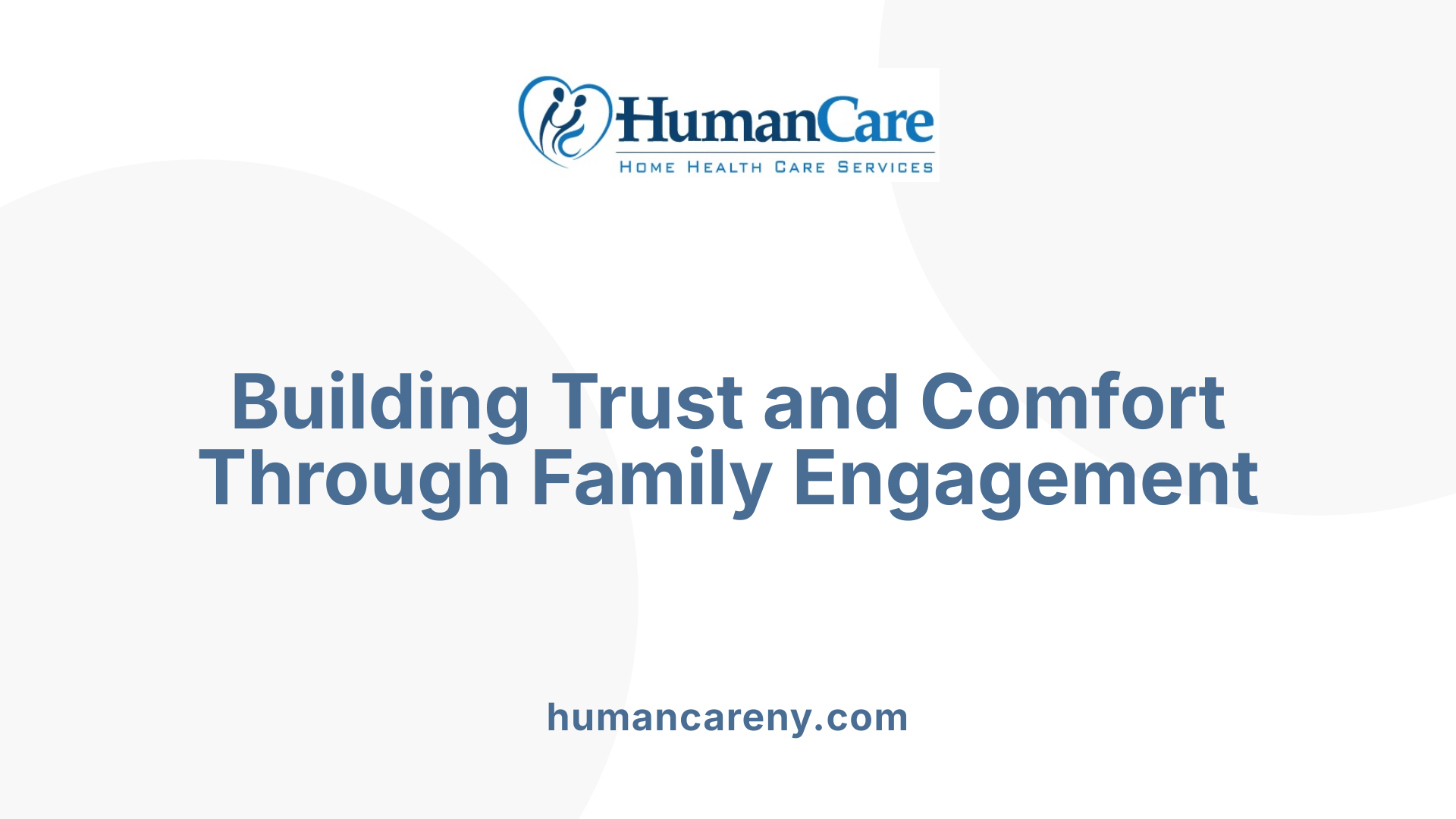 HumanCare
HOME HEALTH CARE SERVICES

Building Trust and Comfort Through Family Engagement

humancareny.com